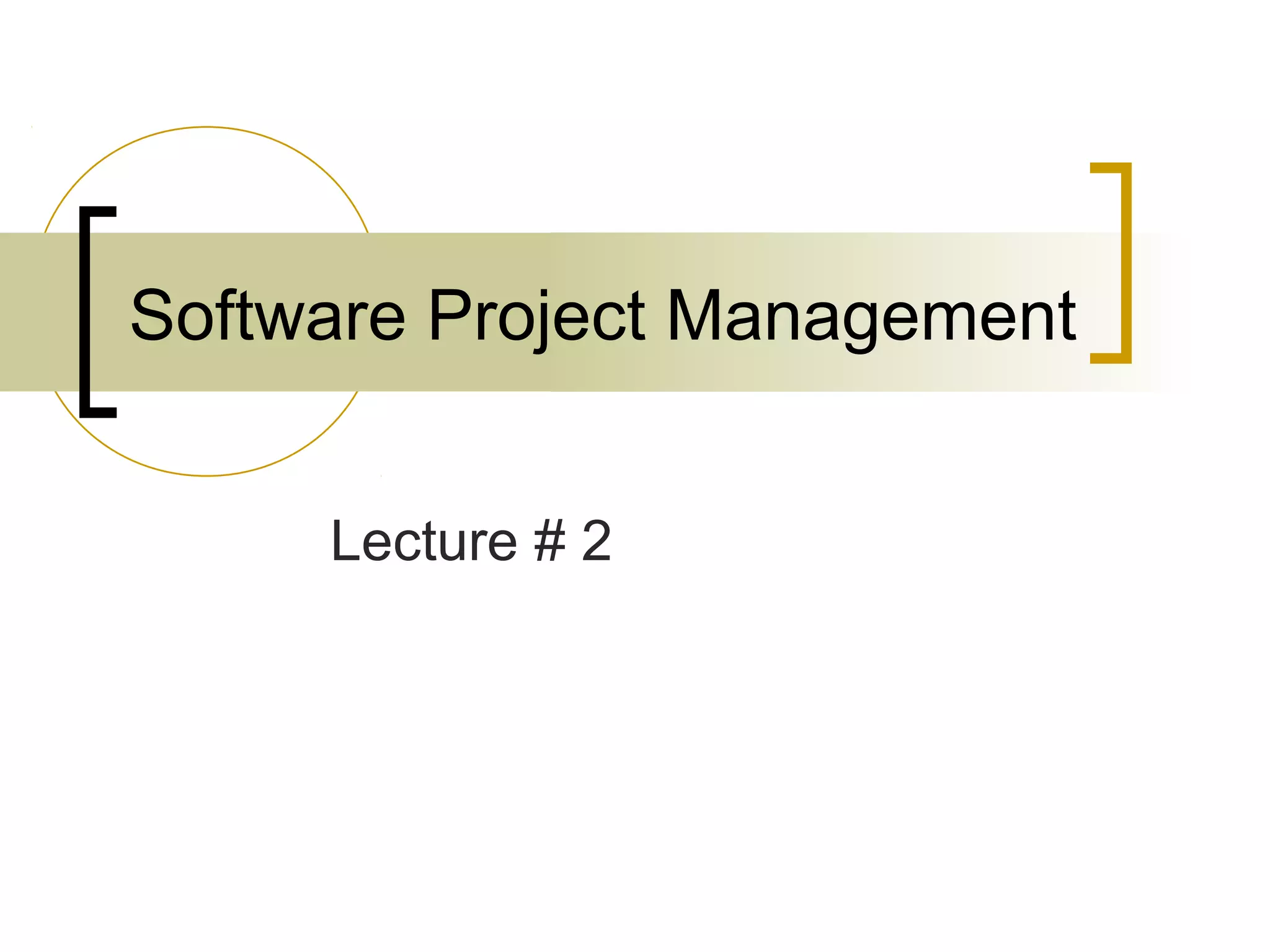 Software Project Management

Lecture # 2